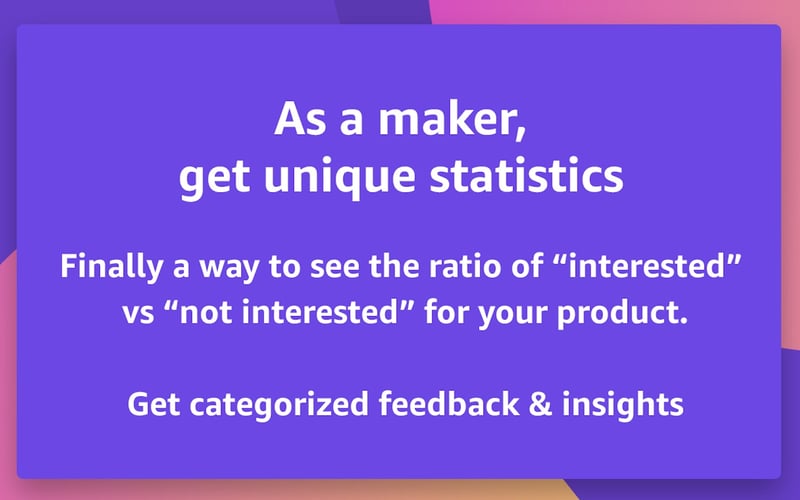 As a maker,
get unique statistics

Finally a way to see the ratio of “interested” vs “not interested” for your product.

Get categorized feedback & insights